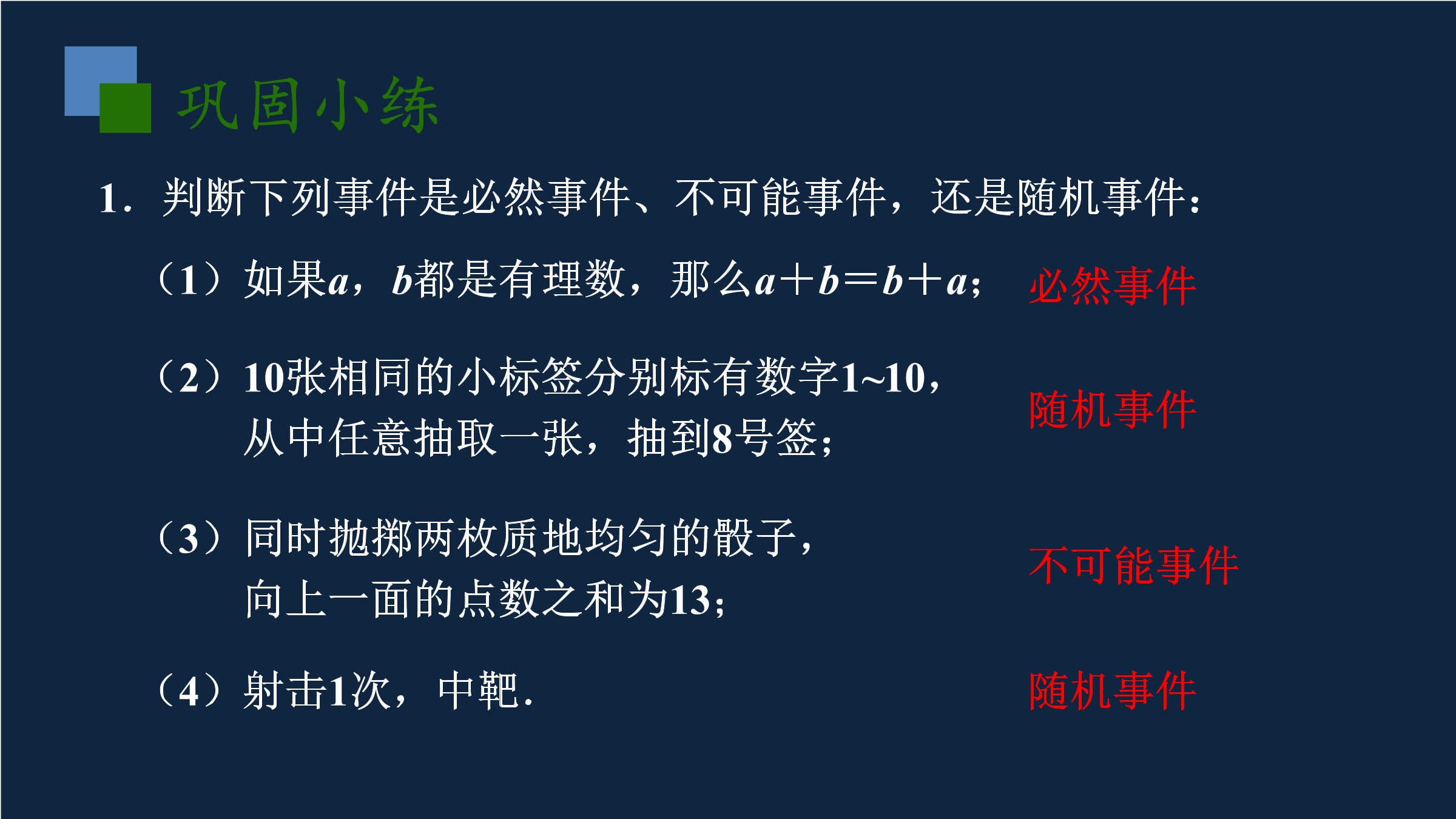 巩固小练

1．判断下列事件是必然事件、不可能事件，还是随机事件：

（1）如果$a$，$b$都是有理数，那么$a+b=b+a$； 必然事件

（2）10张相同的小标签分别标有数字1~10，从中任意抽取一张，抽到8号签； 随机事件

（3）同时抛掷两枚质地均匀的骰子，向上一面的点数之和为13； 不可能事件

（4）射击1次，中靶． 随机事件